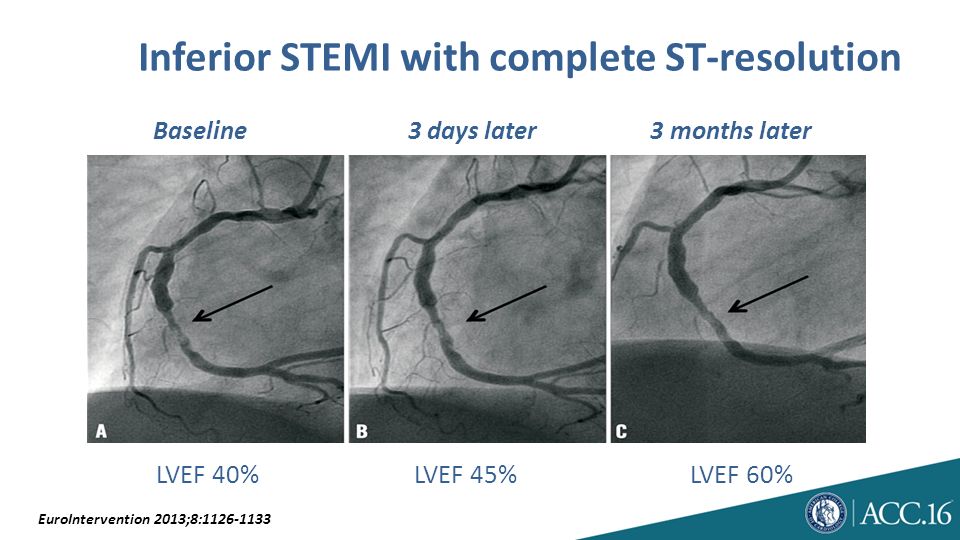 Inferior STEMI with complete ST-resolution

Baseline

3 days later

3 months later

A

B

C

LVEF 40%

LVEF 45%

LVEF 60%

EuroIntervention 2013;8:1126-1133

ACC.16